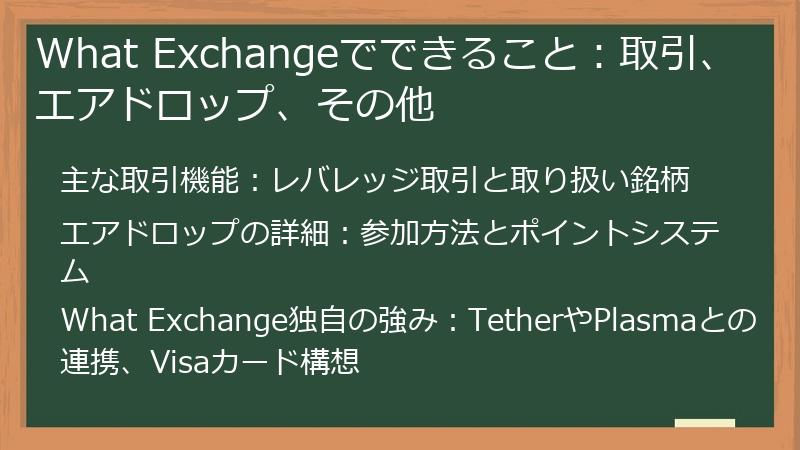 What Exchangeでできること：取引、エアドロップ、その他

主な取引機能：レバレッジ取引と取り扱い銘柄

エアドロップの詳細：参加方法とポイントシステム

What Exchange独自の強み：TetherやPlasmaとの連携、Visaカード構想